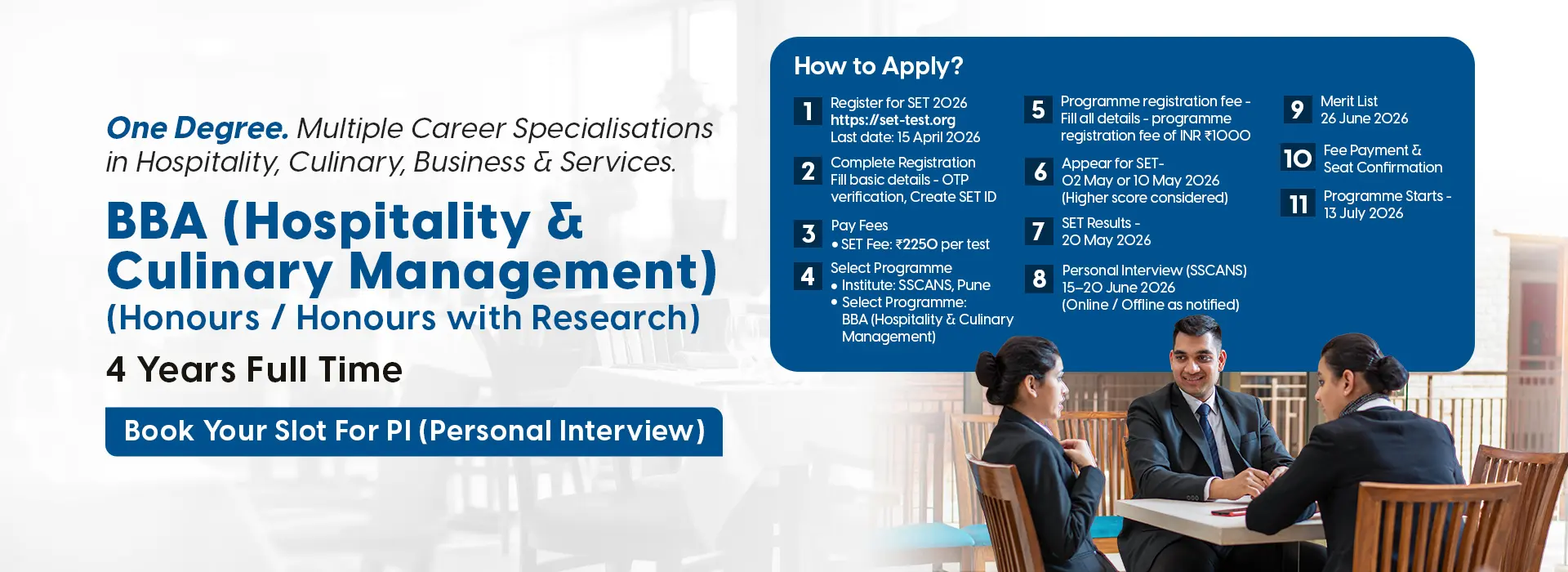 One Degree. Multiple Career Specialisations in Hospitality, Culinary, Business & Services.

BBA (Hospitality & Culinary Management)
(Honours / Honours with Research)

4 Years Full Time

Book Your Slot For PI (Personal Interview)

How to Apply?

1 Register for SET 2026
https://set-test.org
Last date: 15 April 2026

2 Complete Registration
Fill basic details - OTP verification, Create SET ID

3 Pay Fees
• SET Fee: ₹2250 per test

4 Select Programme
• Institute: SSCANS, Pune
• Select Programme: BBA (Hospitality & Culinary Management)

5 Programme registration fee - Fill all details - programme registration fee of INR ₹1000

6 Appear for SET-
02 May or 10 May 2026
(Higher score considered)

7 SET Results -
20 May 2026

8 Personal Interview (SSCANS)
15–20 June 2026
(Online / Offline as notified)

9 Merit List
26 June 2026

10 Fee Payment & Seat Confirmation

11 Programme Starts -
13 July 2026